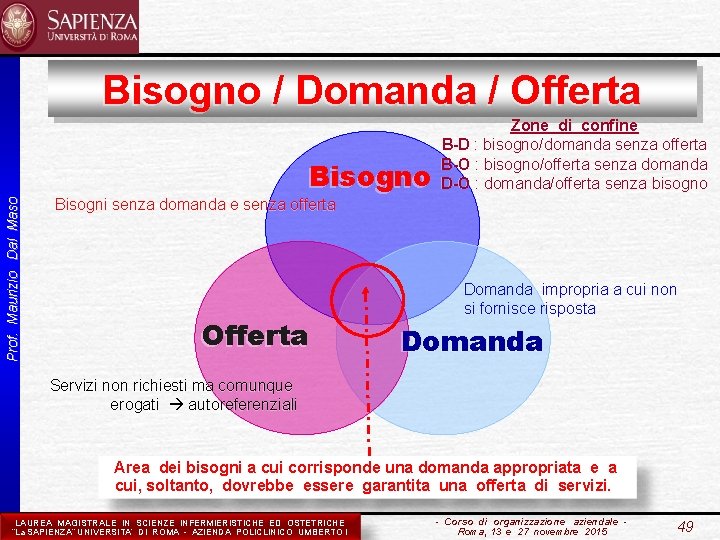 SAPIENZA
UNIVERSITÀ DI ROMA

Prof. Maurizio Dal Maso

Bisogno / Domanda / Offerta

Zone di confine
B-D : bisogno/domanda senza offerta
B-O : bisogno/offerta senza domanda
D-O : domanda/offerta senza bisogno

Bisogno

Bisogni senza domanda e senza offerta

Domanda impropria a cui non si fornisce risposta

Offerta

Domanda

Servizi non richiesti ma comunque erogati → autoreferenziali

Area dei bisogni a cui corrisponde una domanda appropriata e a cui, soltanto, dovrebbe essere garantita una offerta di servizi.

LAUREA MAGISTRALE IN SCIENZE INFERMIERISTICHE ED OSTETRICHE
"La SAPIENZA" UNIVERSITA' DI ROMA - AZIENDA POLICLINICO UMBERTO I

- Corso di organizzazione aziendale -
Roma, 13 e 27 novembre 2015

49